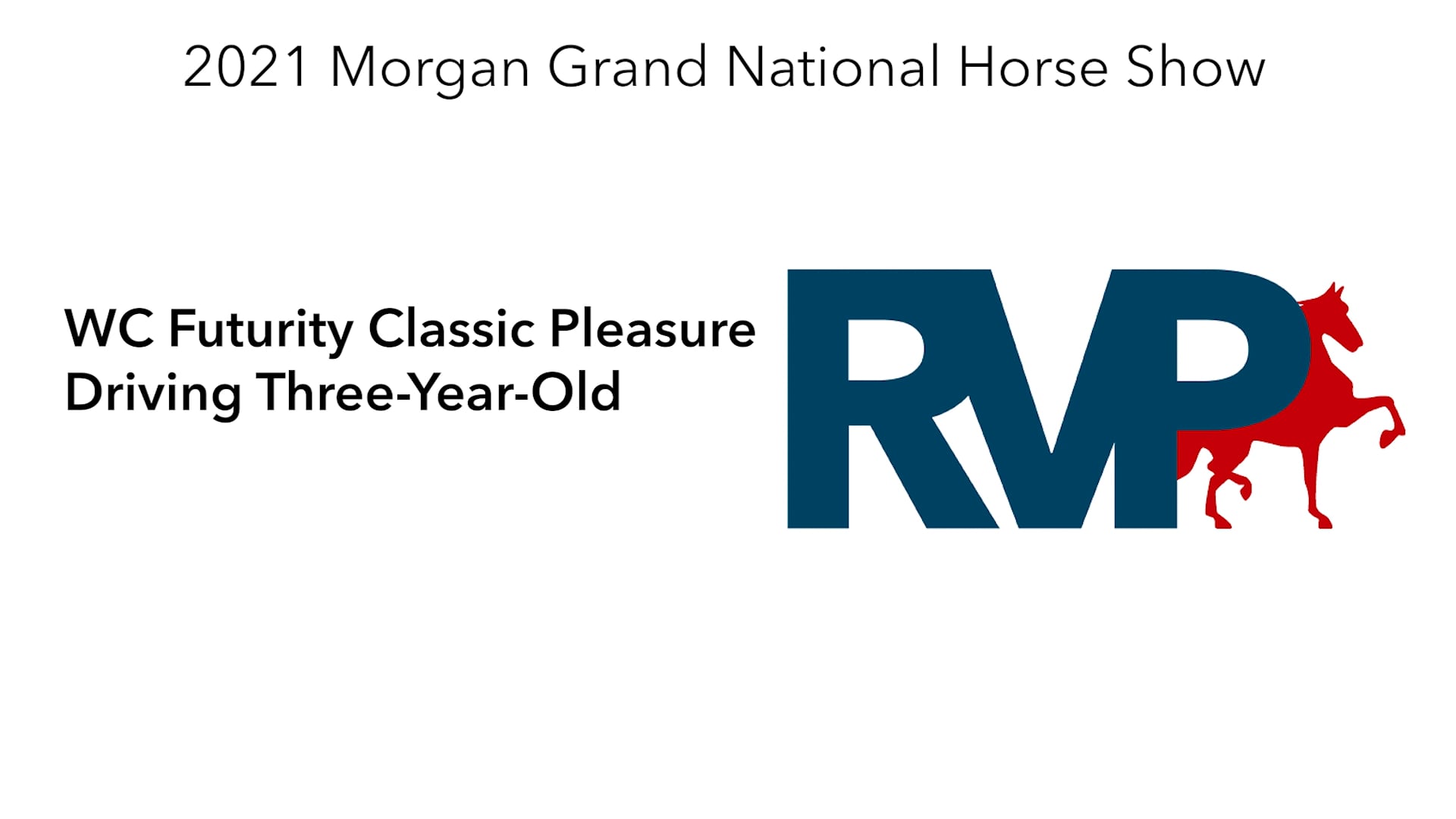 2021 Morgan Grand National Horse Show

WC Futurity Classic Pleasure Driving Three-Year-Old

RVP